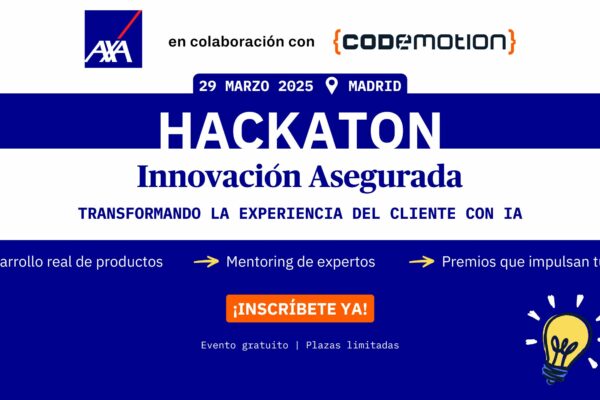 AXA

en colaboración con

{codemotion}

29 MARZO 2025 MADRID

HACKATON

Innovación Asegurada

TRANSFORMANDO LA EXPERIENCIA DEL CLIENTE CON IA

arrollo real de productos → Mentoring de expertos → Premios que impulsan tu

¡INSCRÍBETE YA!

Evento gratuito | Plazas limitadas